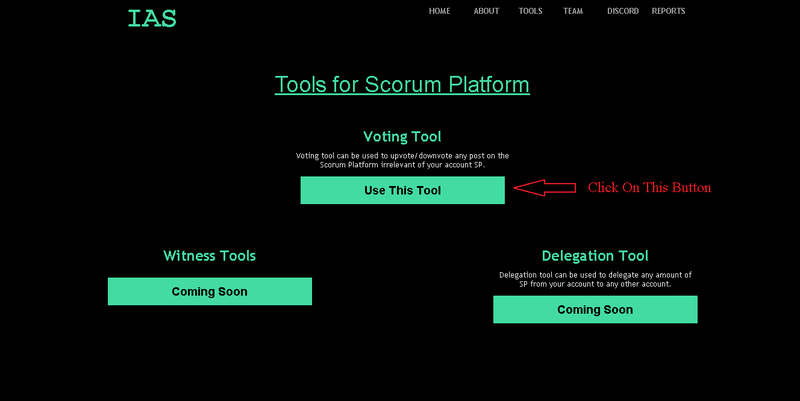 IAS

HOME ABOUT TOOLS TEAM DISCORD REPORTS

Tools for Scorum Platform

Voting Tool

Voting tool can be used to upvote/downvote any post on the Scorum Platform irrelevant of your account SP.

Use This Tool

Click On This Button

Witness Tools

Coming Soon

Delegation Tool

Delegation tool can be used to delegate any amount of SP from your account to any other account.

Coming Soon